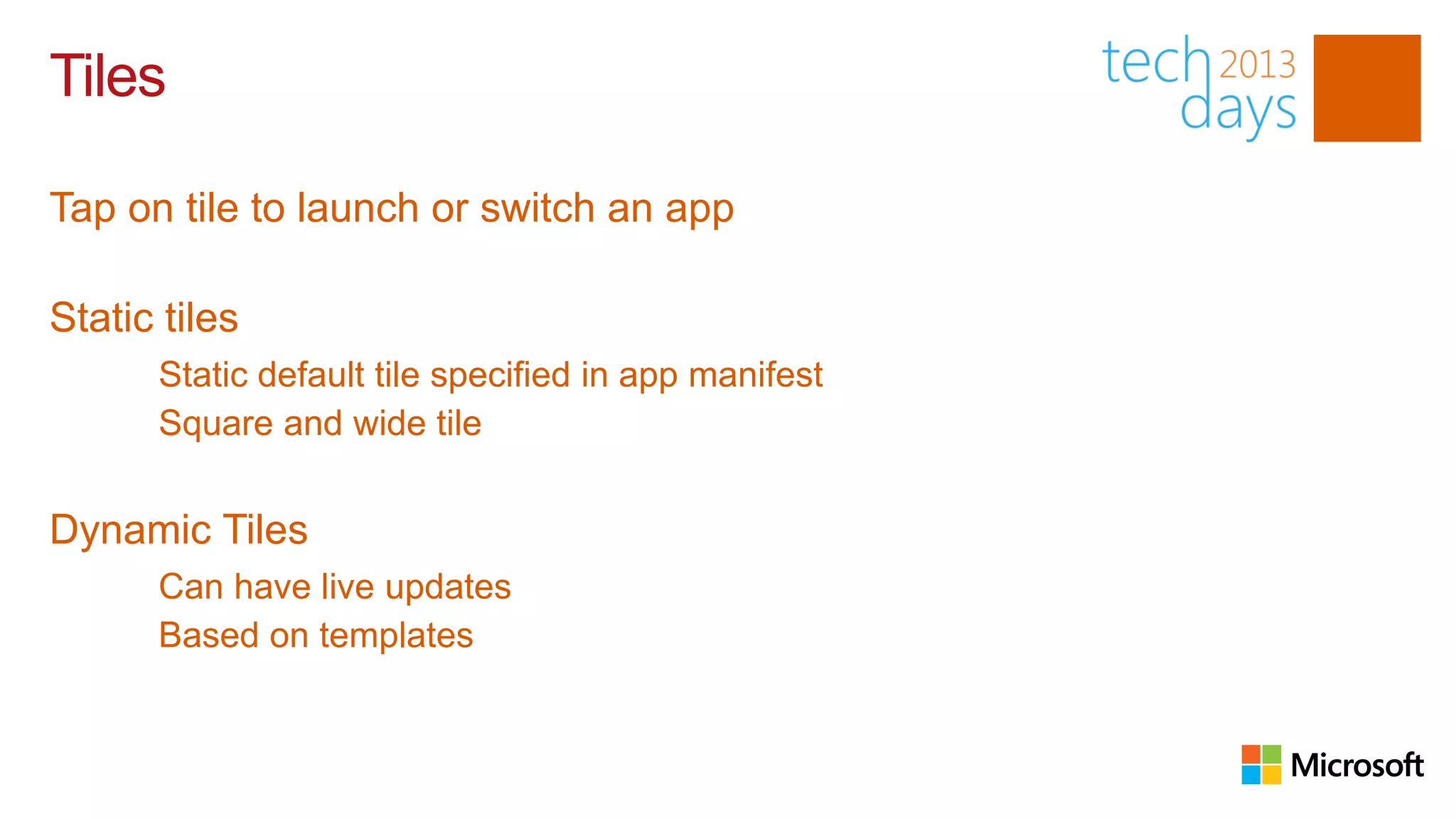 Tiles

tech 2013 days

Tap on tile to launch or switch an app

Static tiles

Static default tile specified in app manifest

Square and wide tile

Dynamic Tiles

Can have live updates

Based on templates

Microsoft